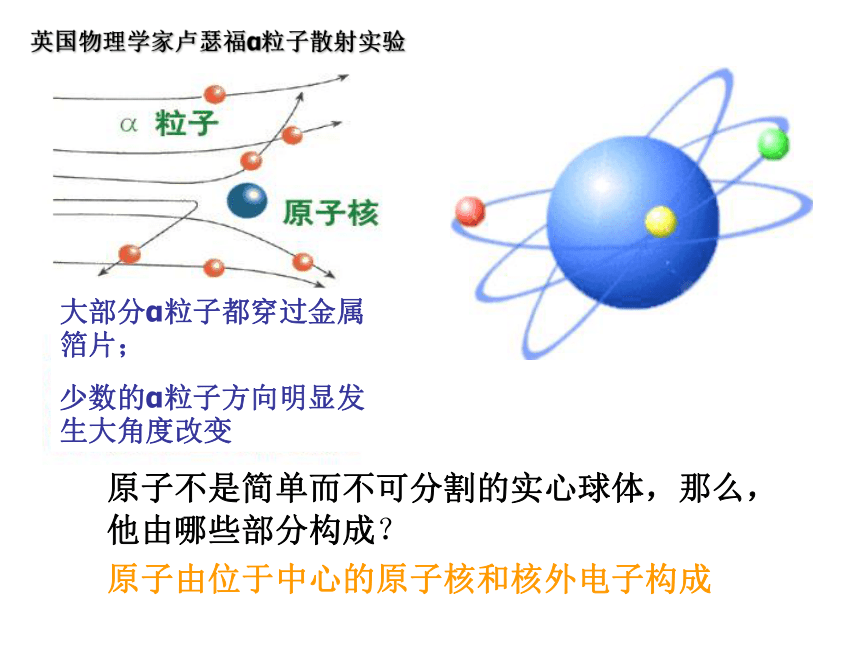 英国物理学家卢瑟福α粒子散射实验

α 粒子

原子核

大部分α粒子都穿过金属箔片；

少数的α粒子方向明显发生大角度改变

原子不是简单而不可分割的实心球体，那么，他由哪些部分构成？

原子由位于中心的原子核和核外电子构成